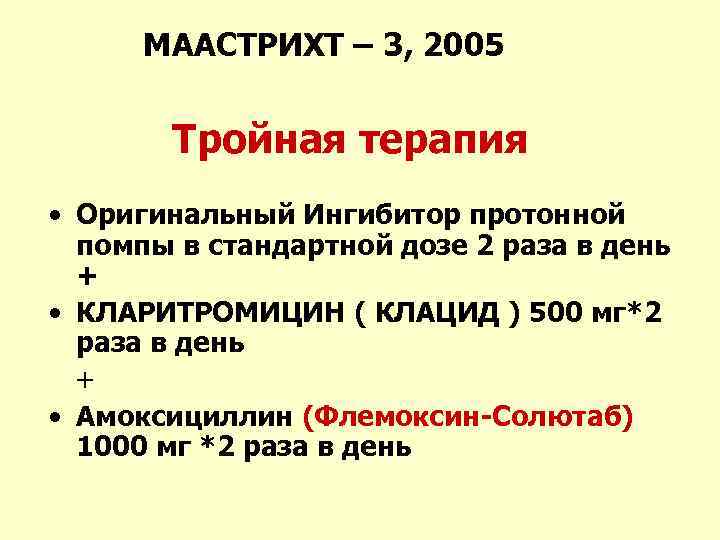 МААСТРИХТ – 3, 2005

Тройная терапия

• Оригинальный Ингибитор протонной помпы в стандартной дозе 2 раза в день +
• КЛАРИТРОМИЦИН ( КЛАЦИД ) 500 мг*2 раза в день
+
• Амоксициллин (Флемоксин-Солютаб) 1000 мг *2 раза в день